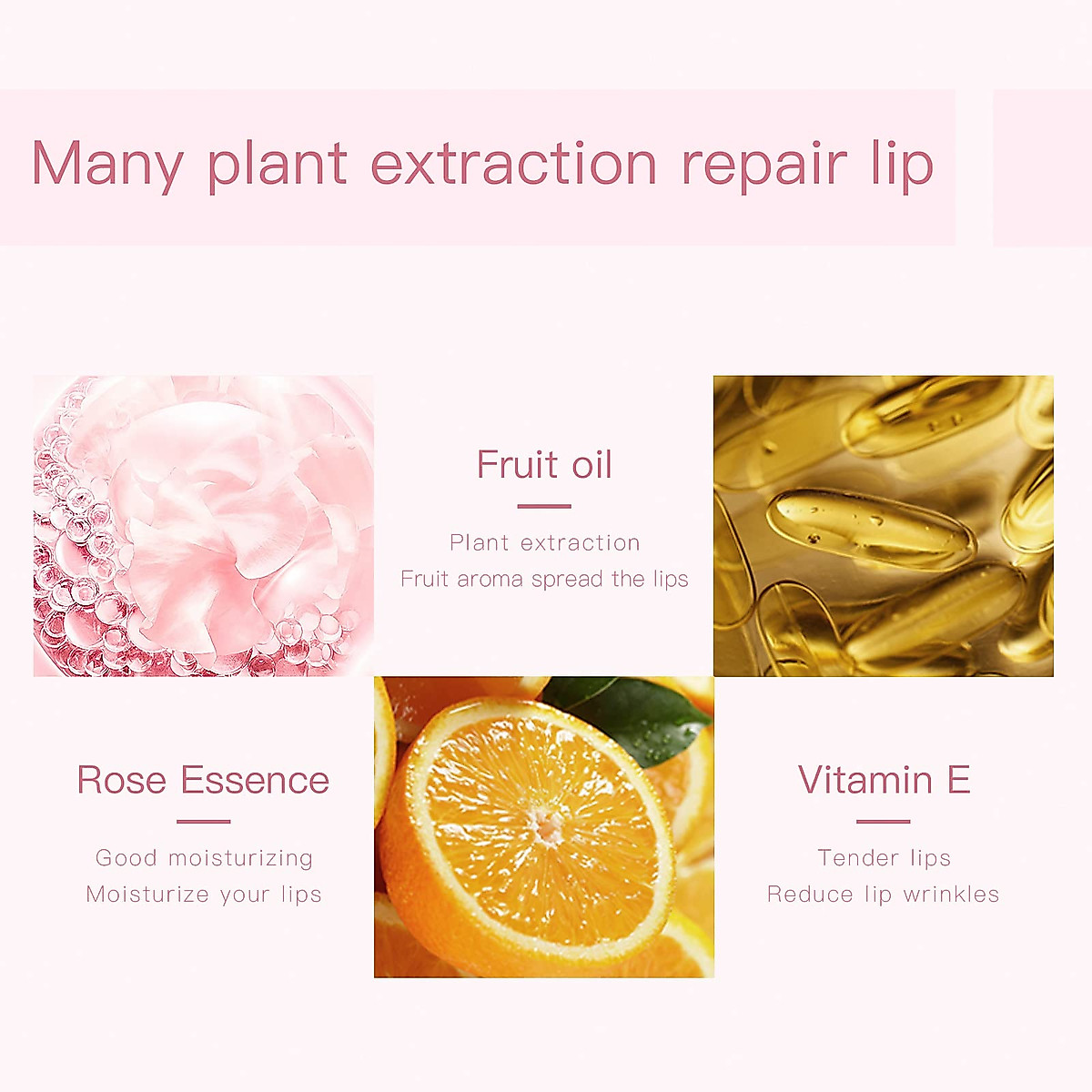 Many plant extraction repair lip

Fruit oil

Plant extraction
Fruit aroma spread the lips

Rose Essence

Good moisturizing
Moisturize your lips

Vitamin E

Tender lips
Reduce lip wrinkles